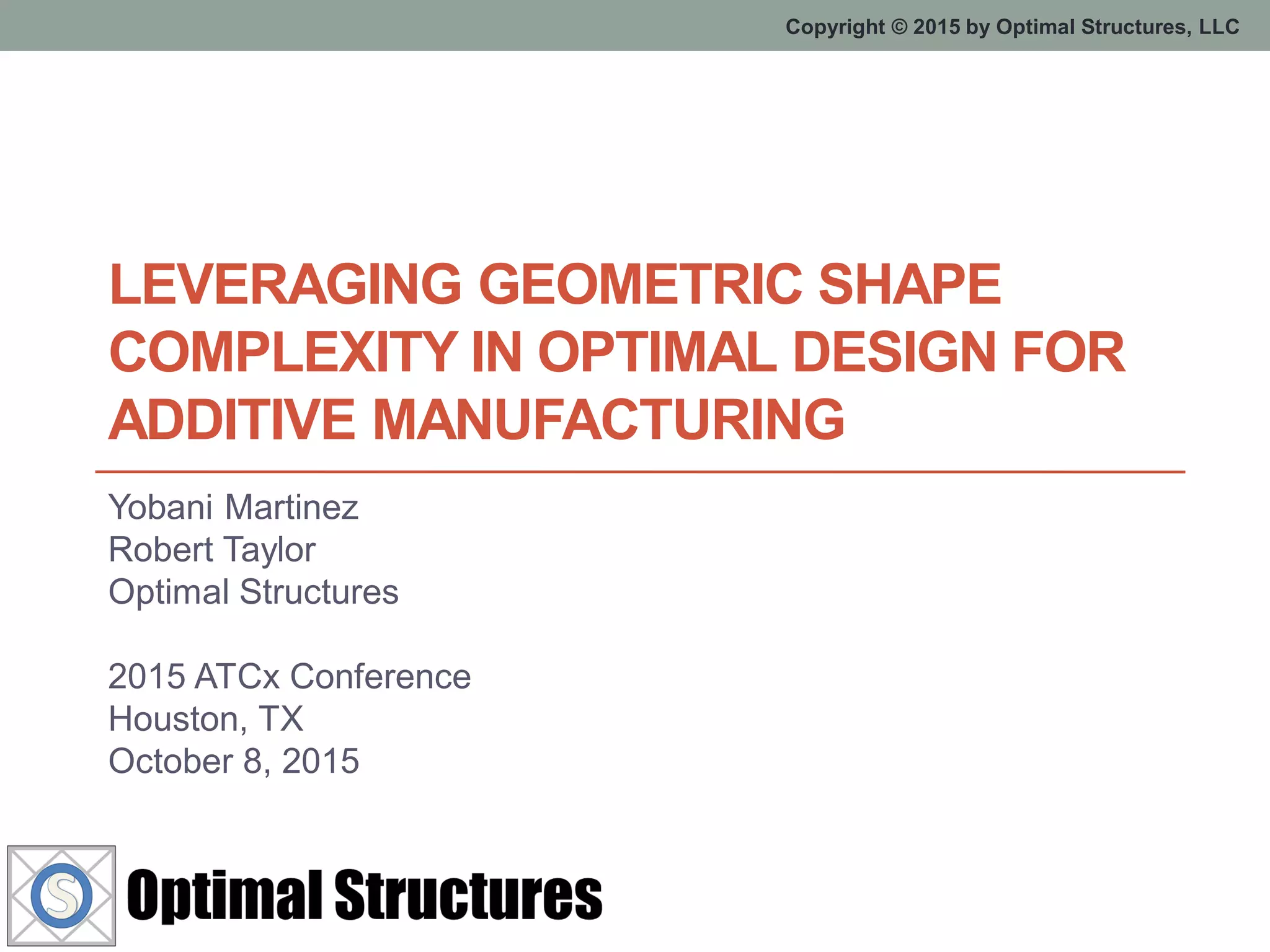 Copyright © 2015 by Optimal Structures, LLC

LEVERAGING GEOMETRIC SHAPE COMPLEXITY IN OPTIMAL DESIGN FOR ADDITIVE MANUFACTURING

Yobani Martinez
Robert Taylor
Optimal Structures

2015 ATCx Conference
Houston, TX
October 8, 2015

S

Optimal Structures